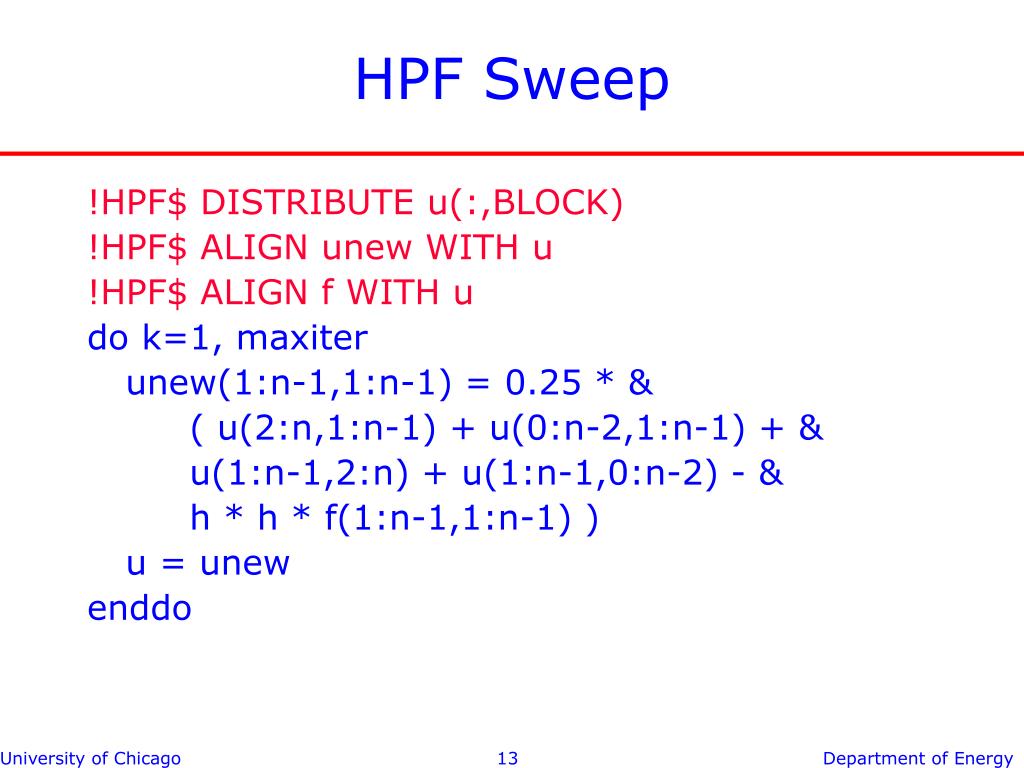 HPF Sweep

!HPF$ DISTRIBUTE u(:,BLOCK)
!HPF$ ALIGN unew WITH u
!HPF$ ALIGN f WITH u
do k=1, maxiter
   unew(1:n-1,1:n-1) = 0.25 * &
      ( u(2:n,1:n-1) + u(0:n-2,1:n-1) + &
      u(1:n-1,2:n) + u(1:n-1,0:n-2) - &
      h * h * f(1:n-1,1:n-1) )
   u = unew
enddo

University of Chicago
13
Department of Energy